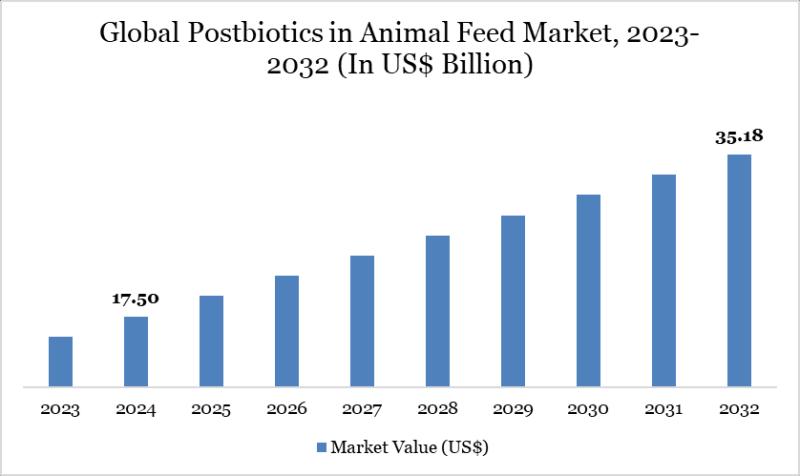 Global Postbiotics in Animal Feed Market, 2023-2032 (In US$ Billion)

17.50

35.18

2023 2024 2025 2026 2027 2028 2029 2030 2031 2032

Market Value (US$)